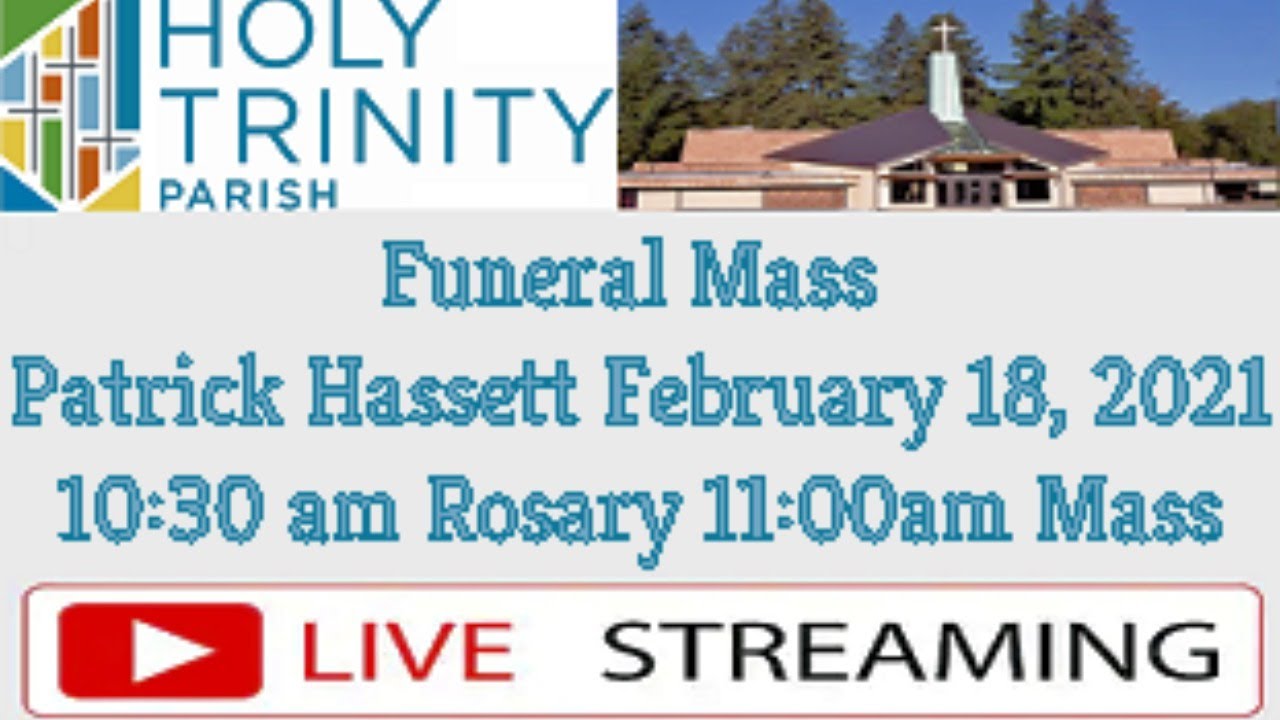 HOLY
TRINITY
PARISH

Funeral Mass
Patrick Hassett February 18, 2021
10:30 am Rosary 11:00am Mass

LIVE STREAMING